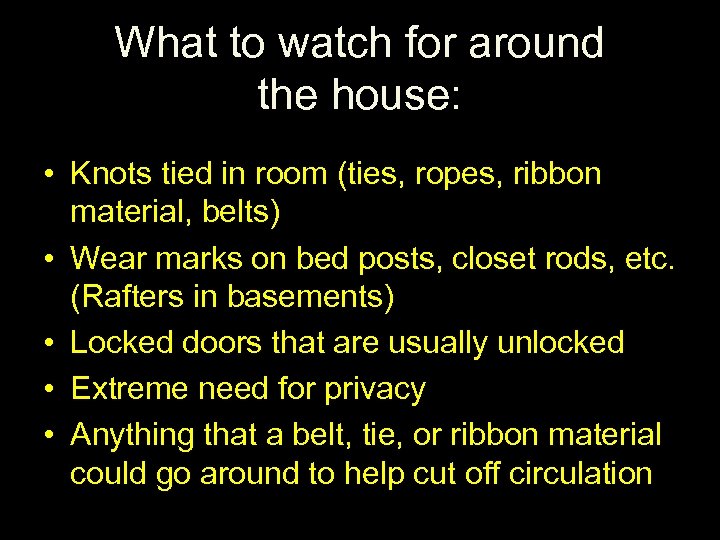 What to watch for around the house:

• Knots tied in room (ties, ropes, ribbon material, belts)
• Wear marks on bed posts, closet rods, etc. (Rafters in basements)
• Locked doors that are usually unlocked
• Extreme need for privacy
• Anything that a belt, tie, or ribbon material could go around to help cut off circulation